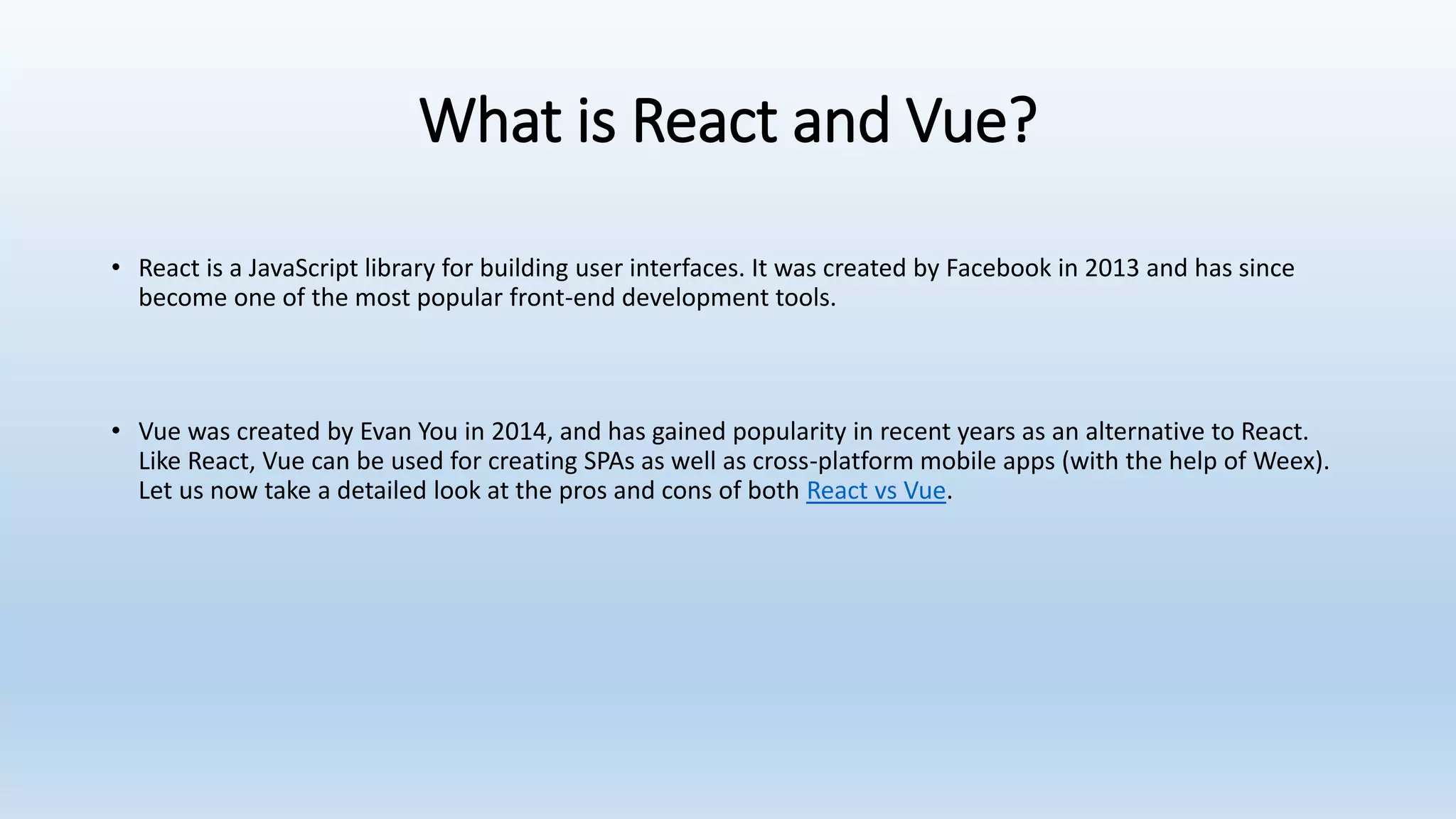 What is React and Vue?

• React is a JavaScript library for building user interfaces. It was created by Facebook in 2013 and has since become one of the most popular front-end development tools.

• Vue was created by Evan You in 2014, and has gained popularity in recent years as an alternative to React. Like React, Vue can be used for creating SPAs as well as cross-platform mobile apps (with the help of Weex). Let us now take a detailed look at the pros and cons of both React vs Vue.